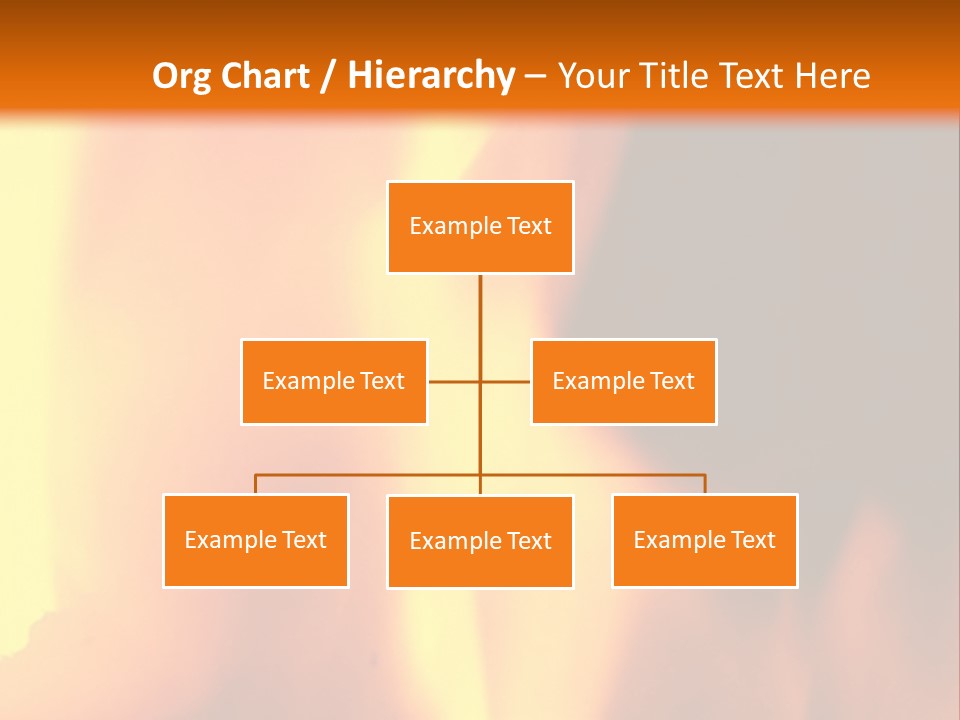 Org Chart / Hierarchy – Your Title Text Here

Example Text

Example Text

Example Text

Example Text

Example Text

Example Text